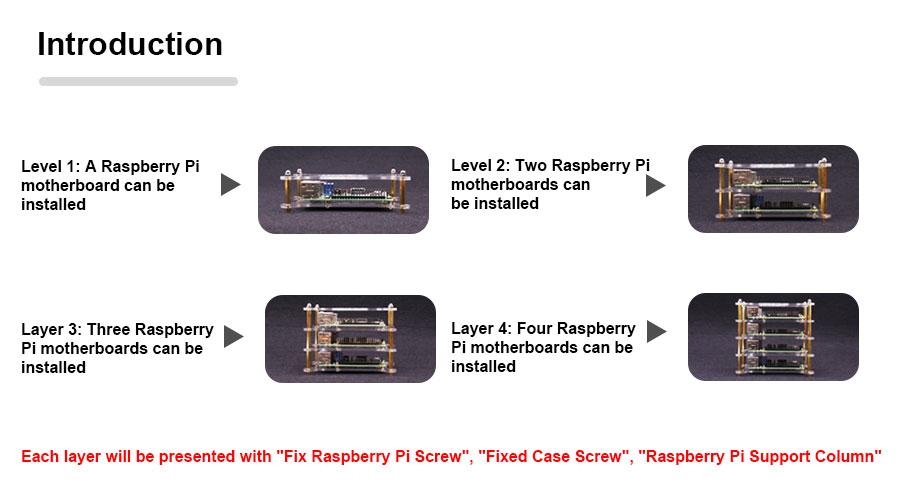 Introduction

Level 1: A Raspberry Pi motherboard can be installed

Level 2: Two Raspberry Pi motherboards can be installed

Layer 3: Three Raspberry Pi motherboards can be installed

Layer 4: Four Raspberry Pi motherboards can be installed

Each layer will be presented with "Fix Raspberry Pi Screw", "Fixed Case Screw", "Raspberry Pi Support Column"